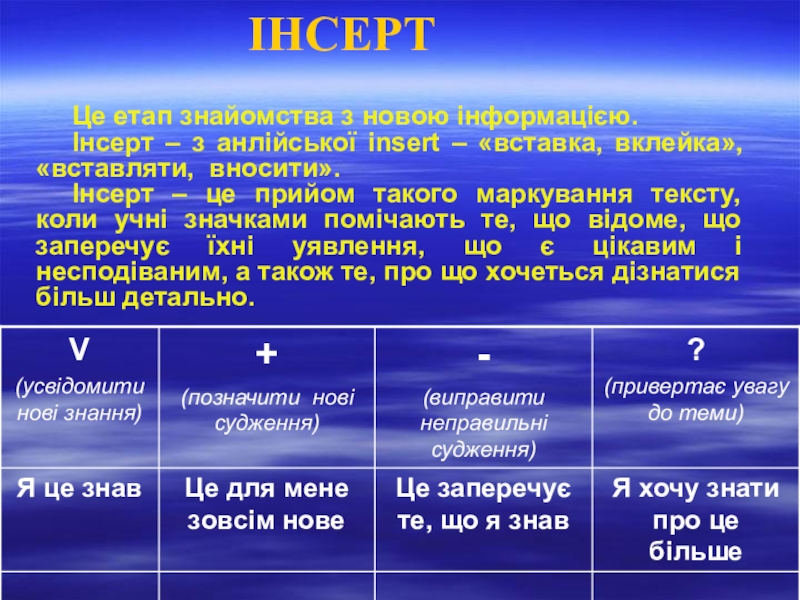 ІНСЕРТ

Це етап знайомства з новою інформацією.

Інсерт – з анлійської insert – «вставка, вклейка», «вставляти, вносити».

Інсерт – це прийом такого маркування тексту, коли учні значками помічають те, що відоме, що заперечує їхні уявлення, що є цікавим і несподіваним, а також те, про що хочеться дізнатися більш детально.

| V (усвідомити нові знання) | + (позначити нові судження) | - (виправити неправильні судження) | ? (привертає увагу до теми) |
|---|---|---|---|
| Я це знав | Це для мене зовсім нове | Це заперечує те, що я знав | Я хочу знати про це більше |
| | | | |